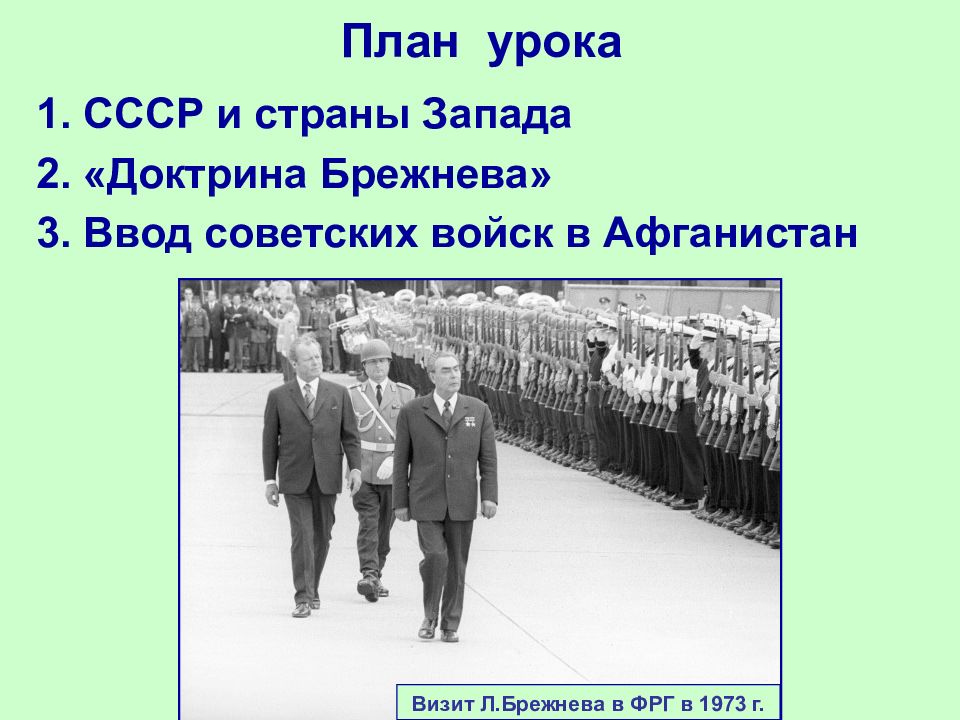 План урока

1. СССР и страны Запада

2. «Доктрина Брежнева»

3. Ввод советских войск в Афганистан

Визит Л.Брежнева в ФРГ в 1973 г.